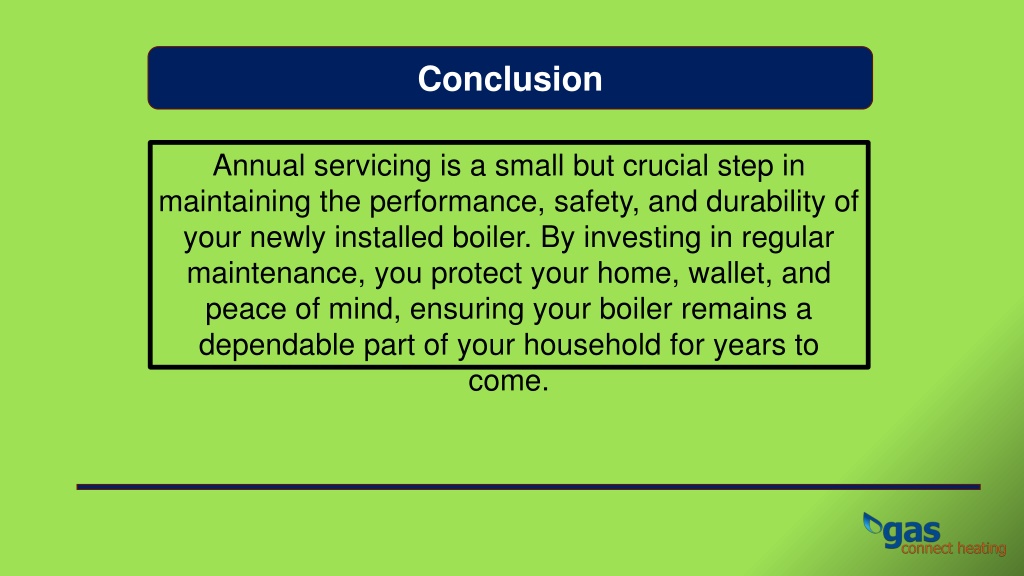 Conclusion

Annual servicing is a small but crucial step in maintaining the performance, safety, and durability of your newly installed boiler. By investing in regular maintenance, you protect your home, wallet, and peace of mind, ensuring your boiler remains a dependable part of your household for years to come.

gas
connect heating